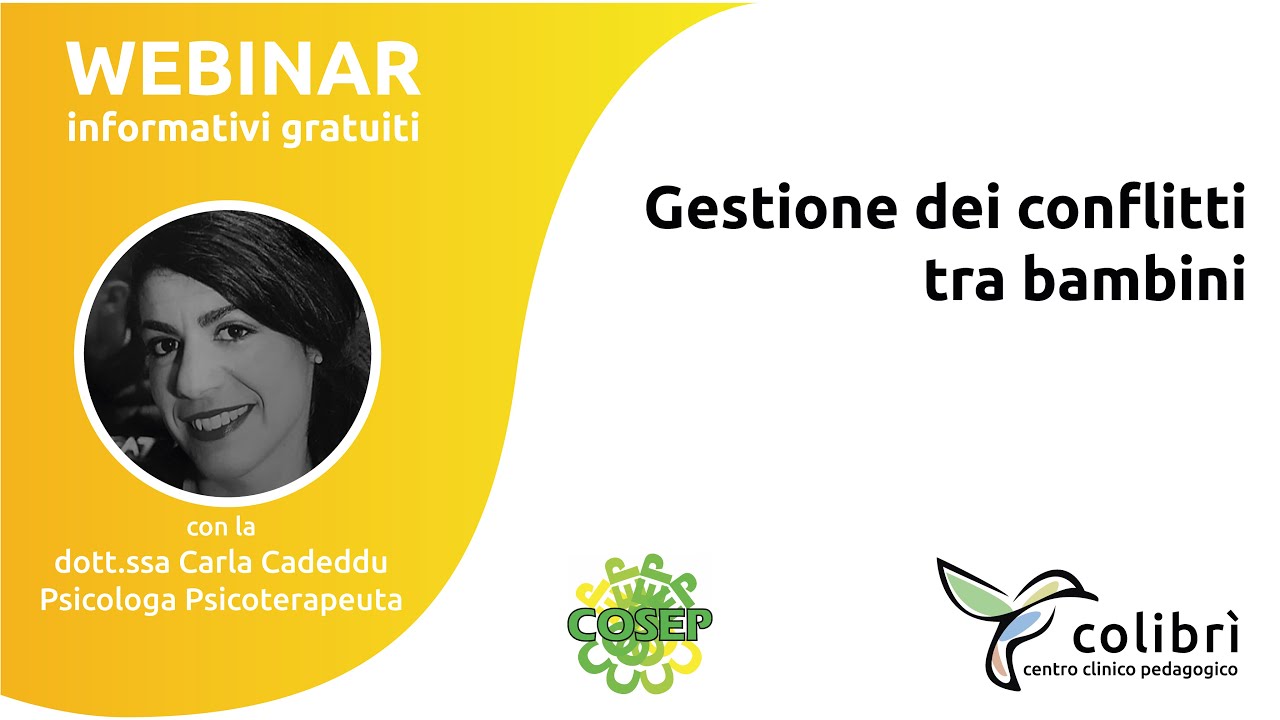 WEBINAR
informativi gratuiti

con la
dott.ssa Carla Cadeddu
Psicologa Psicoterapeuta

Gestione dei conflitti
tra bambini

COSEP

colibrì
centro clinico pedagogico